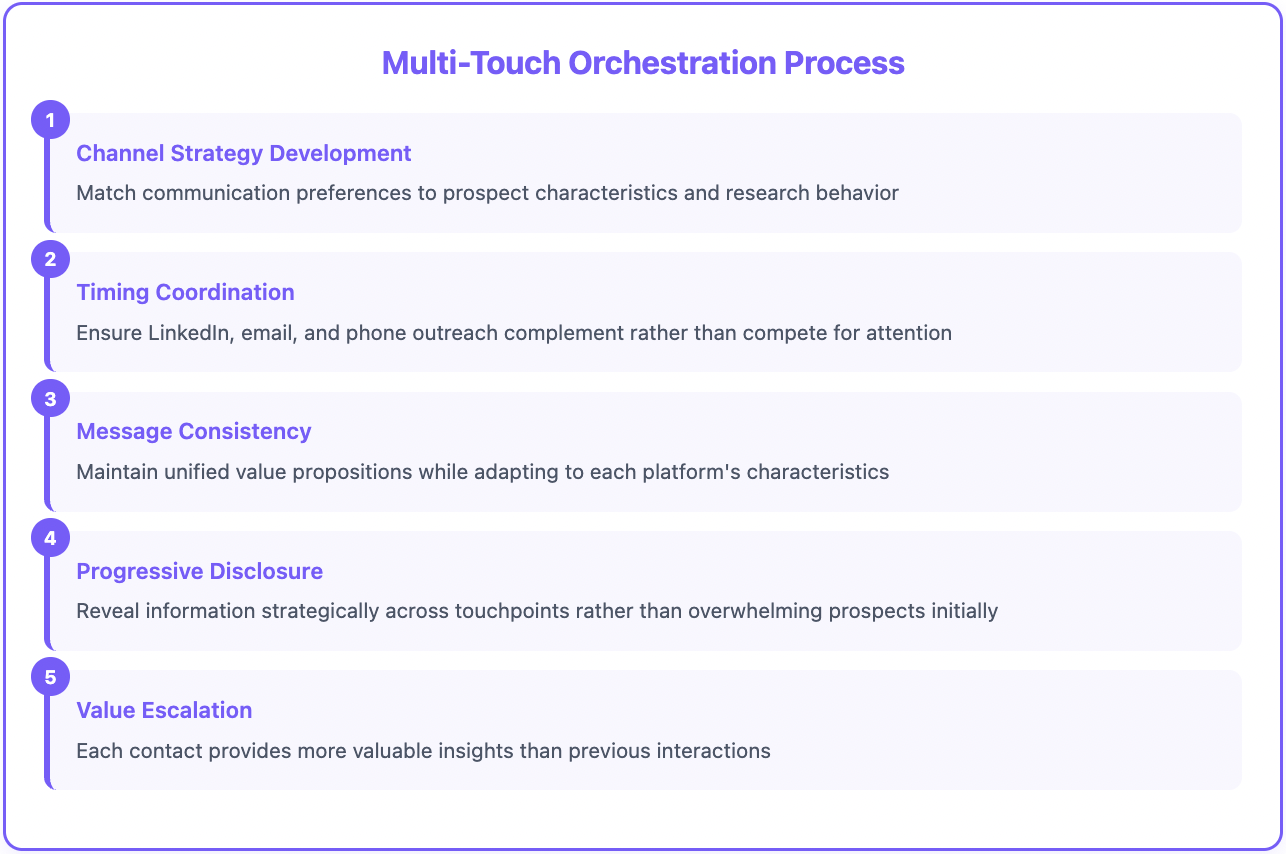 Multi-Touch Orchestration Process

1

Channel Strategy Development

Match communication preferences to prospect characteristics and research behavior

2

Timing Coordination

Ensure LinkedIn, email, and phone outreach complement rather than compete for attention

3

Message Consistency

Maintain unified value propositions while adapting to each platform's characteristics

4

Progressive Disclosure

Reveal information strategically across touchpoints rather than overwhelming prospects initially

5

Value Escalation

Each contact provides more valuable insights than previous interactions